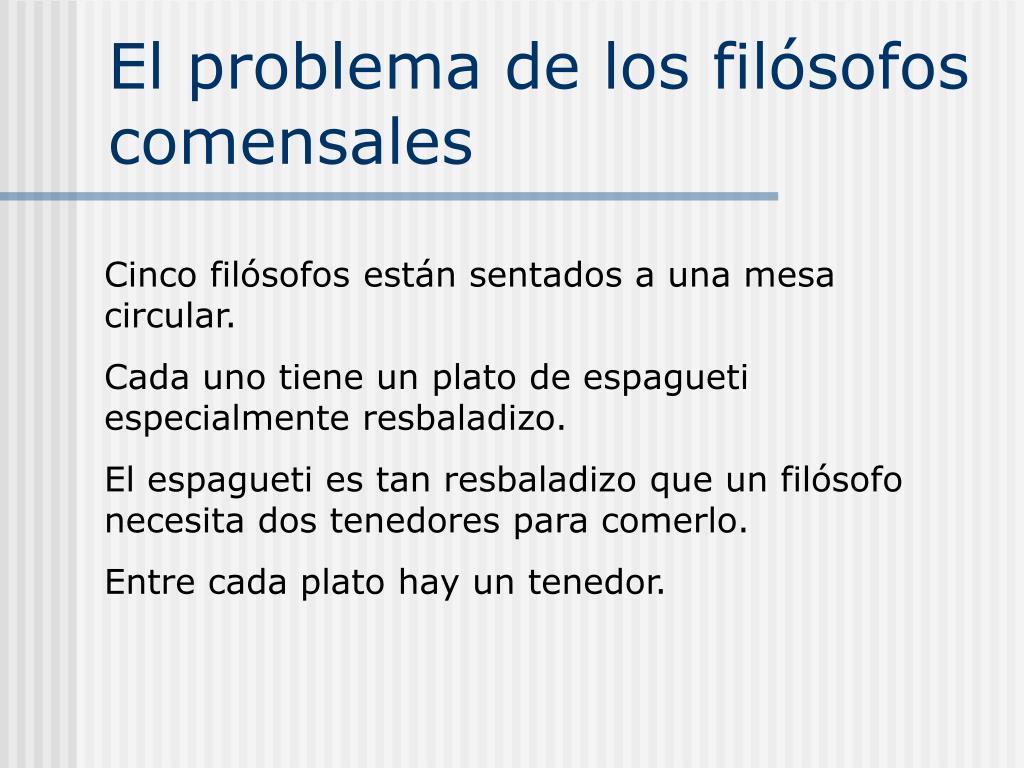 El problema de los filósofos comensales

Cinco filósofos están sentados a una mesa circular.

Cada uno tiene un plato de espagueti especialmente resbaladizo.

El espagueti es tan resbaladizo que un filósofo necesita dos tenedores para comerlo.

Entre cada plato hay un tenedor.